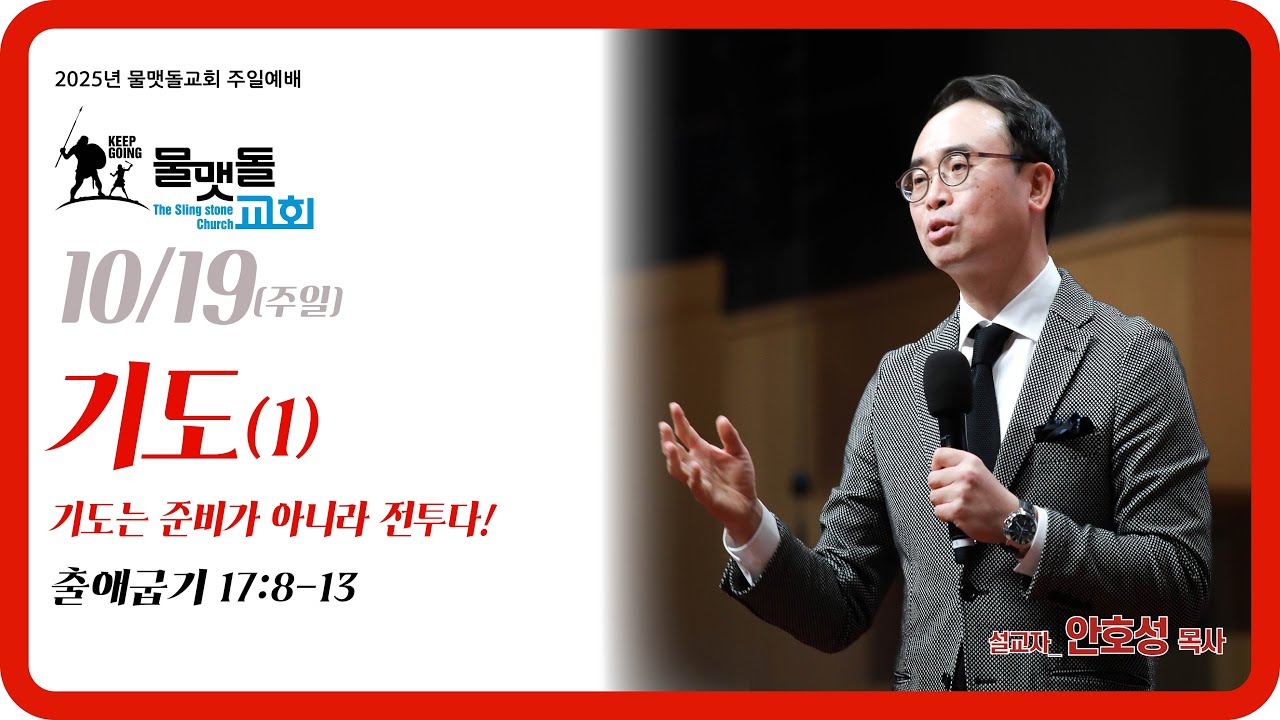 2025년 물맷돌교회 주일예배

KEEP GOING

물맷돌 교회

The Sling stone Church

10/19(주일)

기도(1)

기도는 준비가 아니라 전투다!

출애굽기 17:8-13

설교자_ 안호성 목사